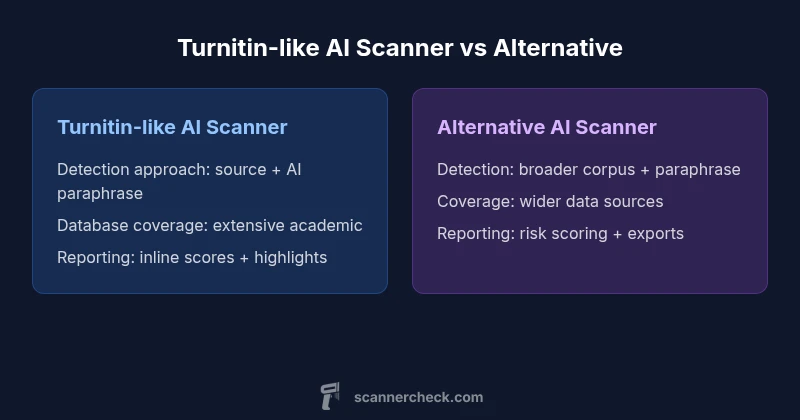 Turnitin-like AI Scanner vs Alternative

Turnitin-like AI Scanner

Detection approach: source + AI paraphrase

Database coverage: extensive academic

Reporting: inline scores + highlights

Alternative AI Scanner

Detection: broader corpus + paraphrase

Coverage: wider data sources

Reporting: risk scoring + exports

scannercheck.com